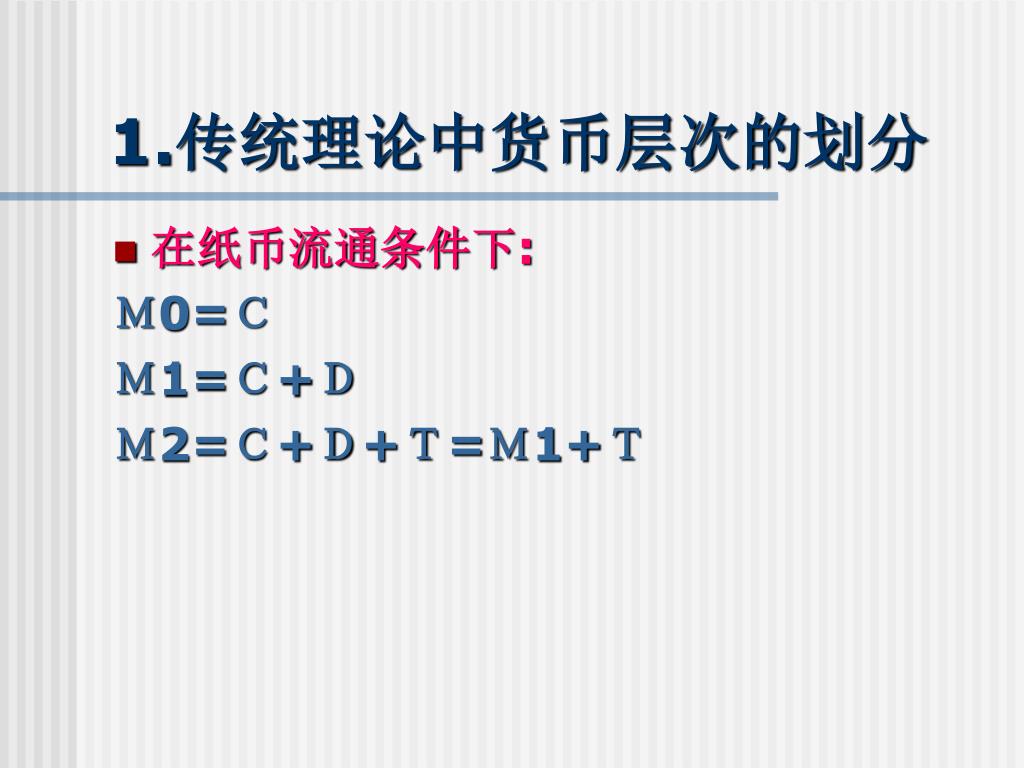 1.传统理论中货币层次的划分

在纸币流通条件下:

M0=C

M1=C+D

M2=C+D+T=M1+T